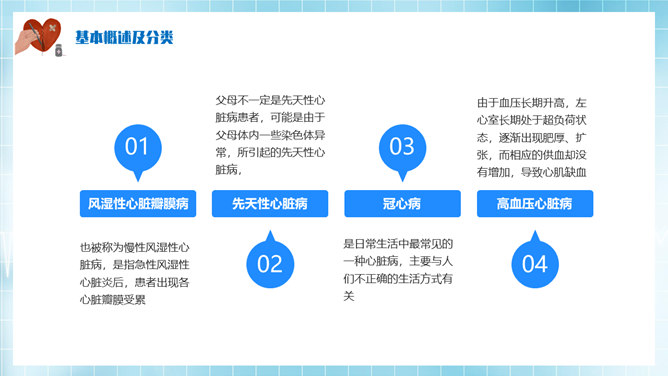 基本概述及分类

01

风湿性心脏瓣膜病

也被称为慢性风湿性心脏病，是指急性风湿性心脏炎后，患者出现各心脏瓣膜受累

父母不一定是先天性心脏病患者，可能是由于父母体内一些染色体异常，所引起的先天性心脏病，

先天性心脏病

02

03

冠心病

是日常生活中最常见的一种心脏病，主要与人们不正确的生活方式有关

由于血压长期升高，左心室长期处于超负荷状态，逐渐出现肥厚、扩张，而相应的供血却没有增加，导致心肌缺血

高血压心脏病

04